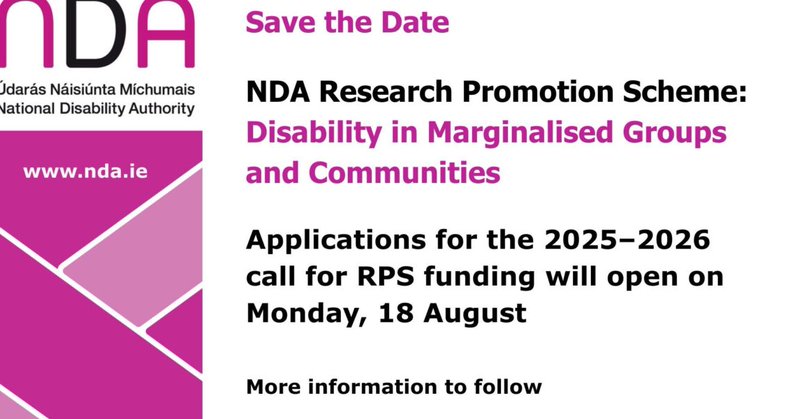 NDA

Údarás Náisiúnta Míchumais
National Disability Authority

www.nda.ie

Save the Date

NDA Research Promotion Scheme: Disability in Marginalised Groups and Communities

Applications for the 2025–2026 call for RPS funding will open on Monday, 18 August

More information to follow